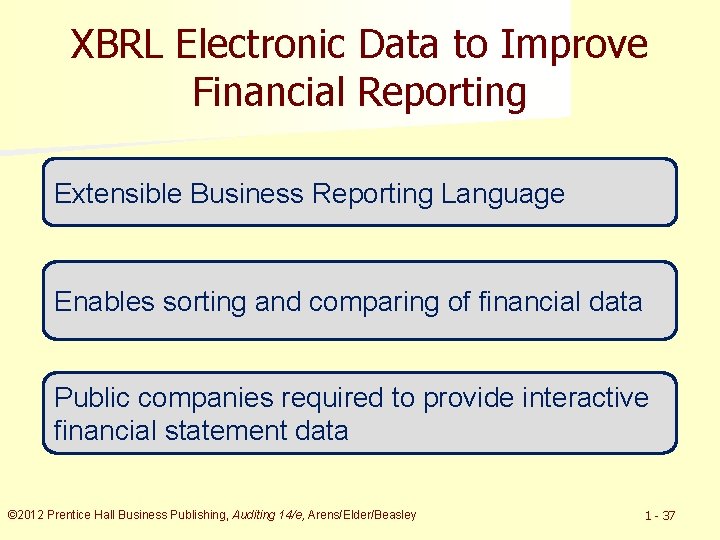 XBRL Electronic Data to Improve Financial Reporting

Extensible Business Reporting Language

Enables sorting and comparing of financial data

Public companies required to provide interactive financial statement data

©2012 Prentice Hall Business Publishing, Auditing 14/e, Arens/Elder/Beasley

1 - 37